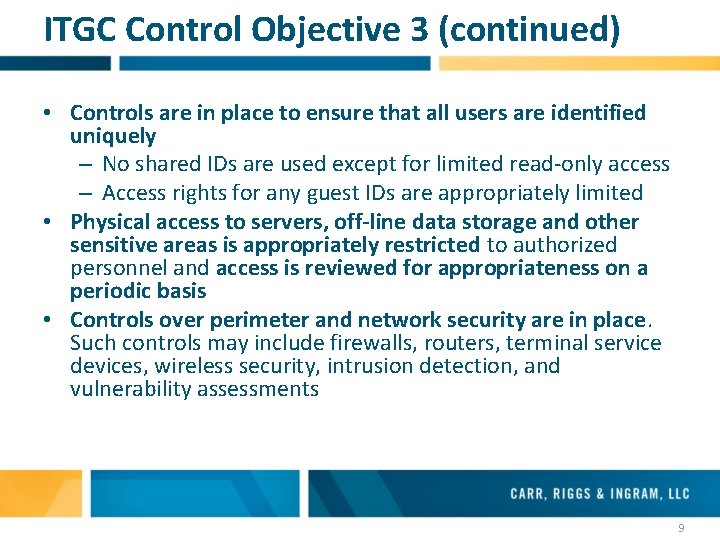 ITGC Control Objective 3 (continued)

• Controls are in place to ensure that all users are identified uniquely
  – No shared IDs are used except for limited read-only access
  – Access rights for any guest IDs are appropriately limited
• Physical access to servers, off-line data storage and other sensitive areas is appropriately restricted to authorized personnel and access is reviewed for appropriateness on a periodic basis
• Controls over perimeter and network security are in place. Such controls may include firewalls, routers, terminal service devices, wireless security, intrusion detection, and vulnerability assessments

CARR, RIGGS & INGRAM, LLC

9